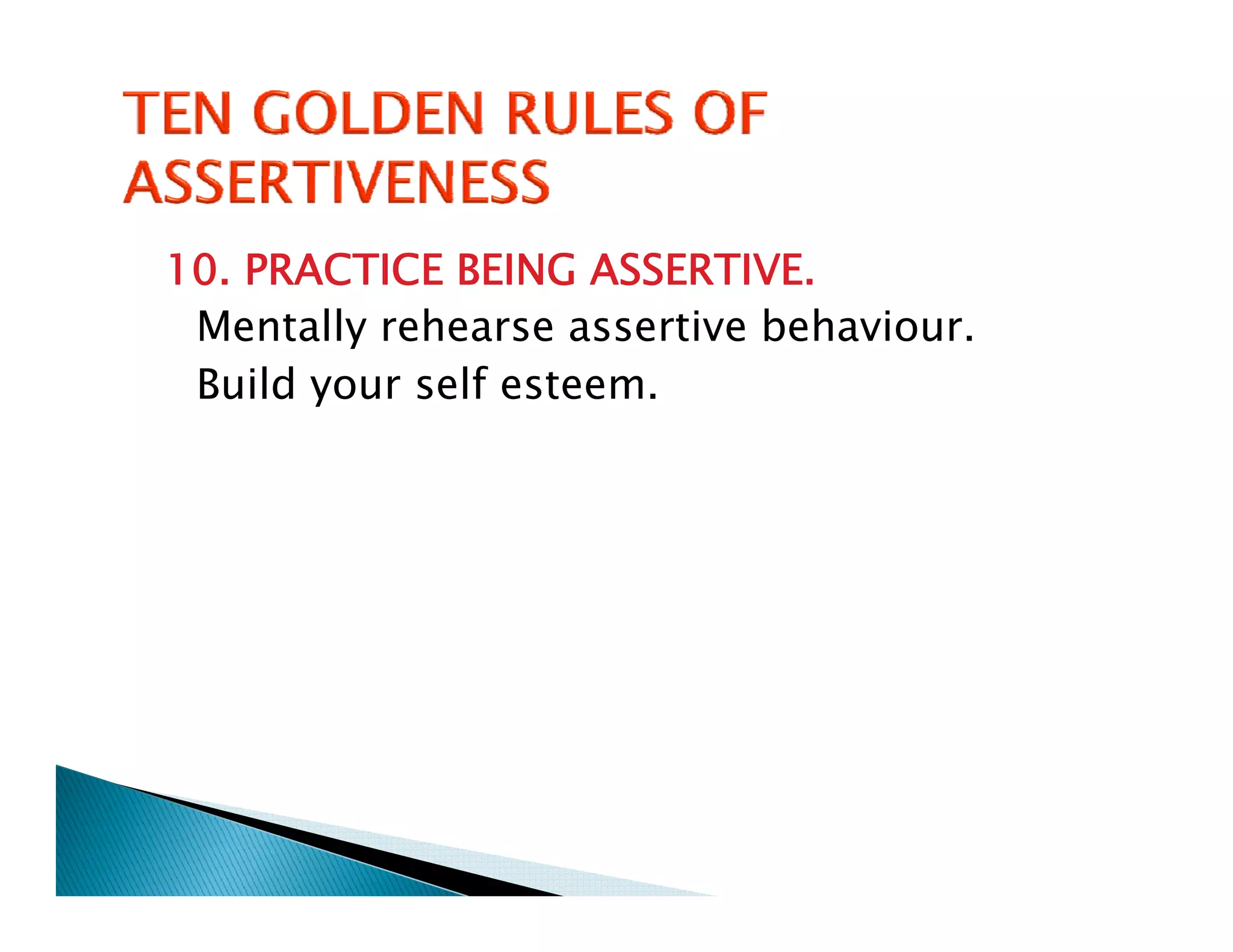 TEN GOLDEN RULES OF ASSERTIVENESS

10. PRACTICE BEING ASSERTIVE.

Mentally rehearse assertive behaviour.

Build your self esteem.